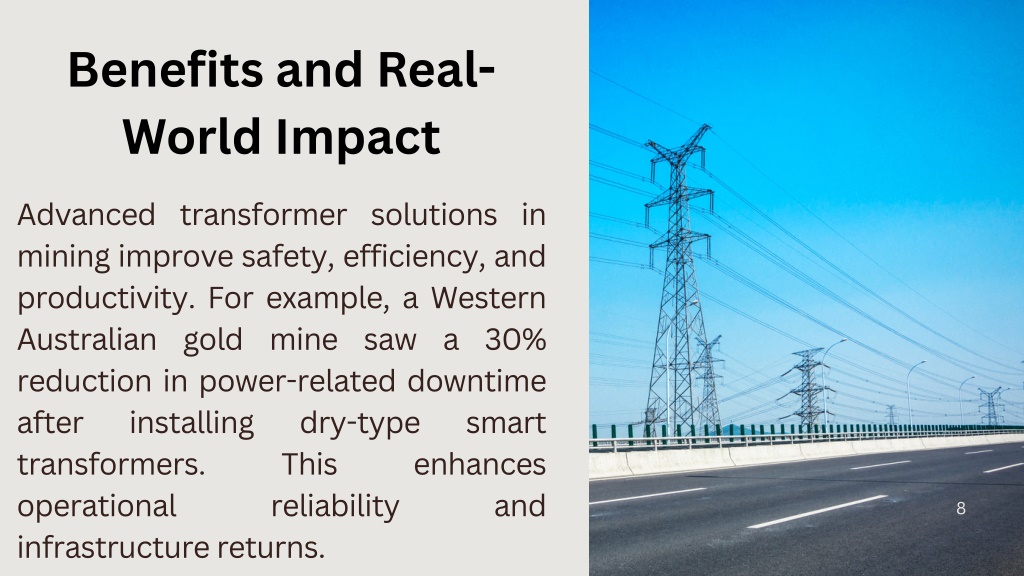 Benefits and Real-World Impact

Advanced transformer solutions in mining improve safety, efficiency, and productivity. For example, a Western Australian gold mine saw a 30% reduction in power-related downtime after installing dry-type smart transformers. This enhances operational reliability and infrastructure returns.

8